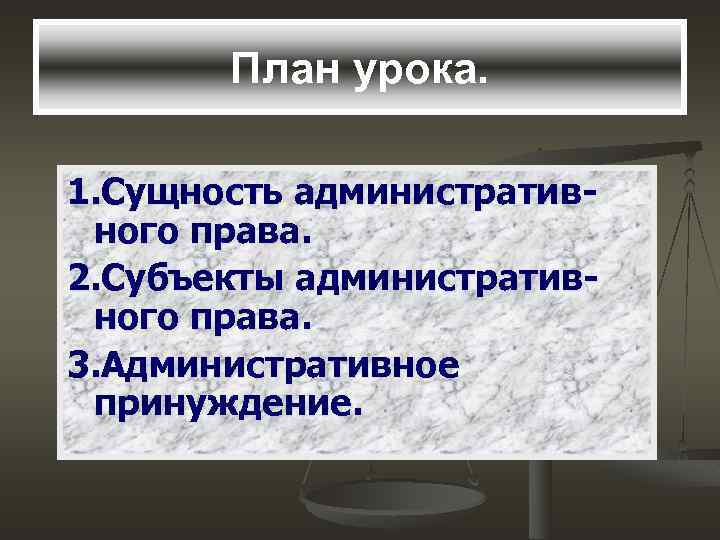 План урока.

1.Сущность административного права.

2.Субъекты административного права.

3.Административное принуждение.